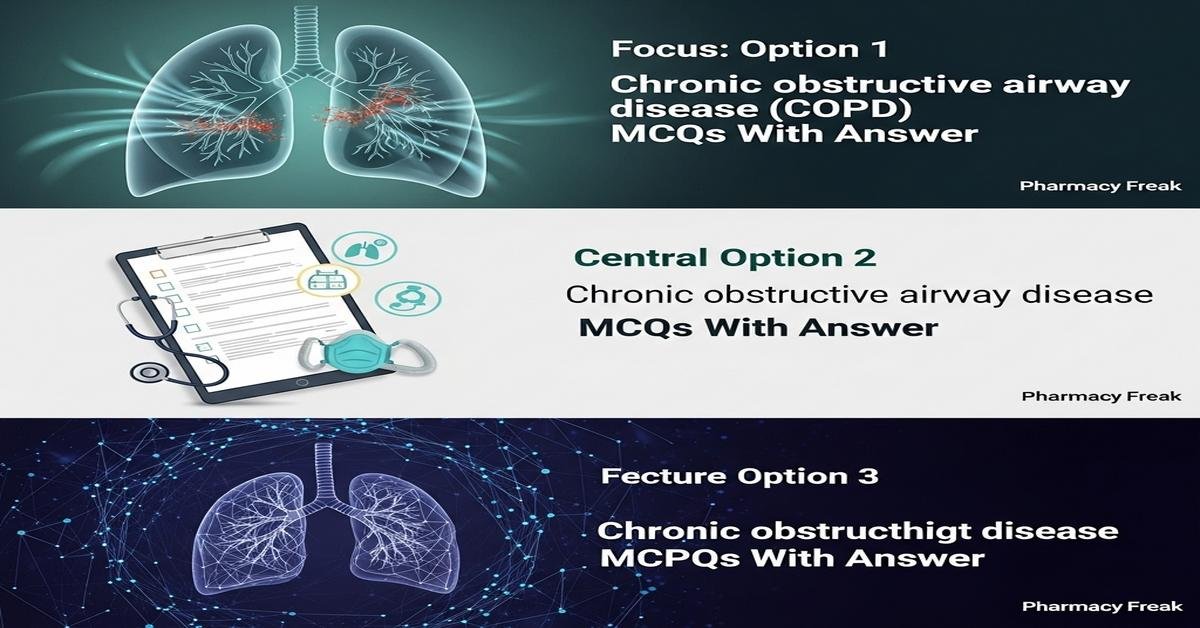 Focus: Option 1

Chronic obstructive airway disease (COPD) MCQs With Answer

Pharmacy Freak

Central Option 2

Chronic obstructive airway disease MCQs With Answer

Pharmacy Freak

Fecture Option 3

Chronic obstructhigt disease MCPQs With Answer

Pharmacy Freak